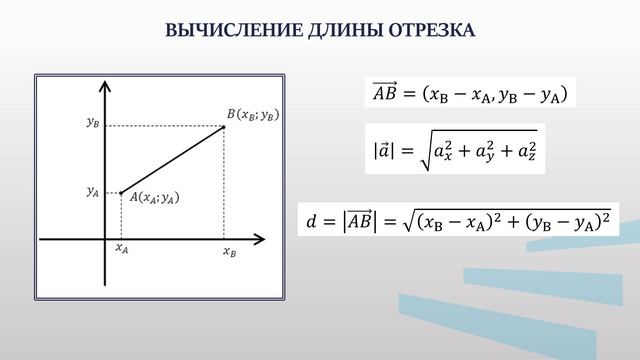 ВЫЧИСЛЕНИЕ ДЛИНЫ ОТРЕЗКА

$y_B$

$B(x_B; y_B)$

$y_A$

$A(x_A; y_A)$

$x_A$

$x_B$

$\overrightarrow{AB} = (x_B - x_A, y_B - y_A)$

$|\vec{a}| = \sqrt{a_x^2 + a_y^2 + a_z^2}$

$d = |\overrightarrow{AB}| = \sqrt{(x_B - x_A)^2 + (y_B - y_A)^2}$